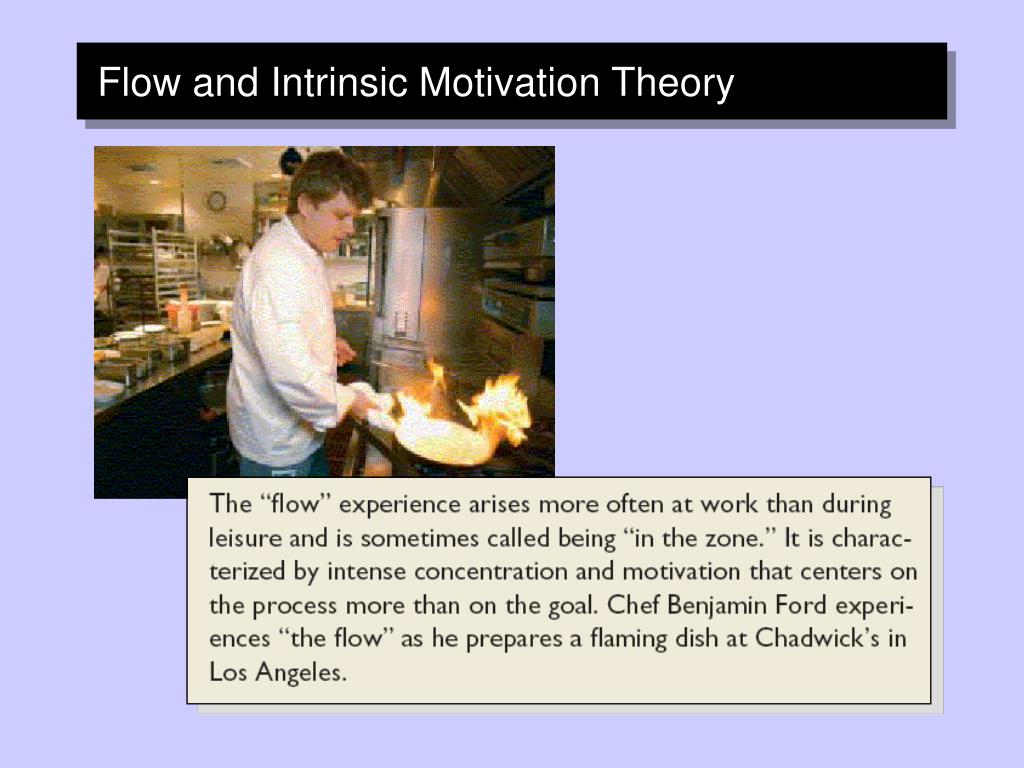 Flow and Intrinsic Motivation Theory

The “flow” experience arises more often at work than during leisure and is sometimes called being “in the zone.” It is characterized by intense concentration and motivation that centers on the process more than on the goal. Chef Benjamin Ford experiences “the flow” as he prepares a flaming dish at Chadwick’s in Los Angeles.